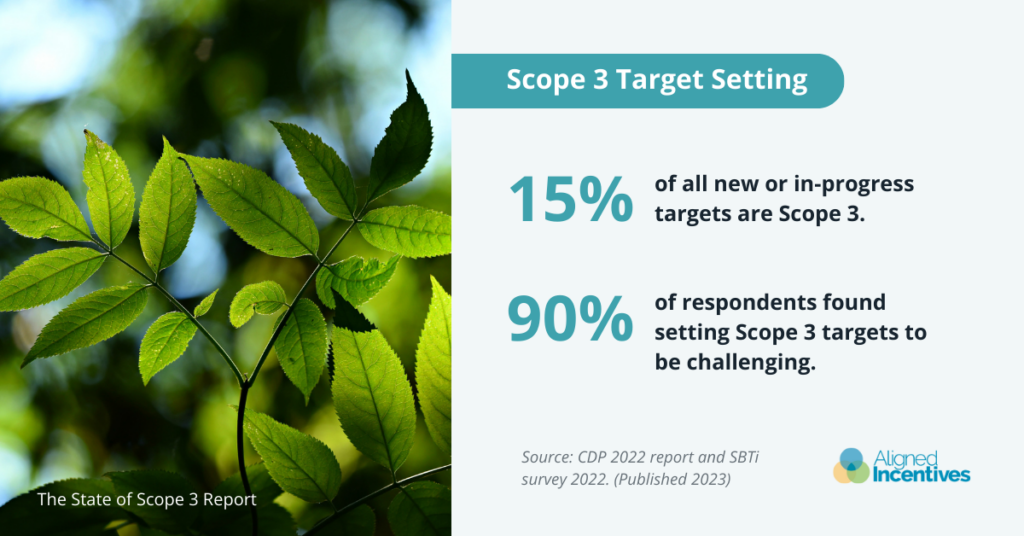 Scope 3 Target Setting

15% of all new or in-progress targets are Scope 3.

90% of respondents found setting Scope 3 targets to be challenging.

Source: CDP 2022 report and SBTi survey 2022. (Published 2023)

Aligned Incentives

The State of Scope 3 Report